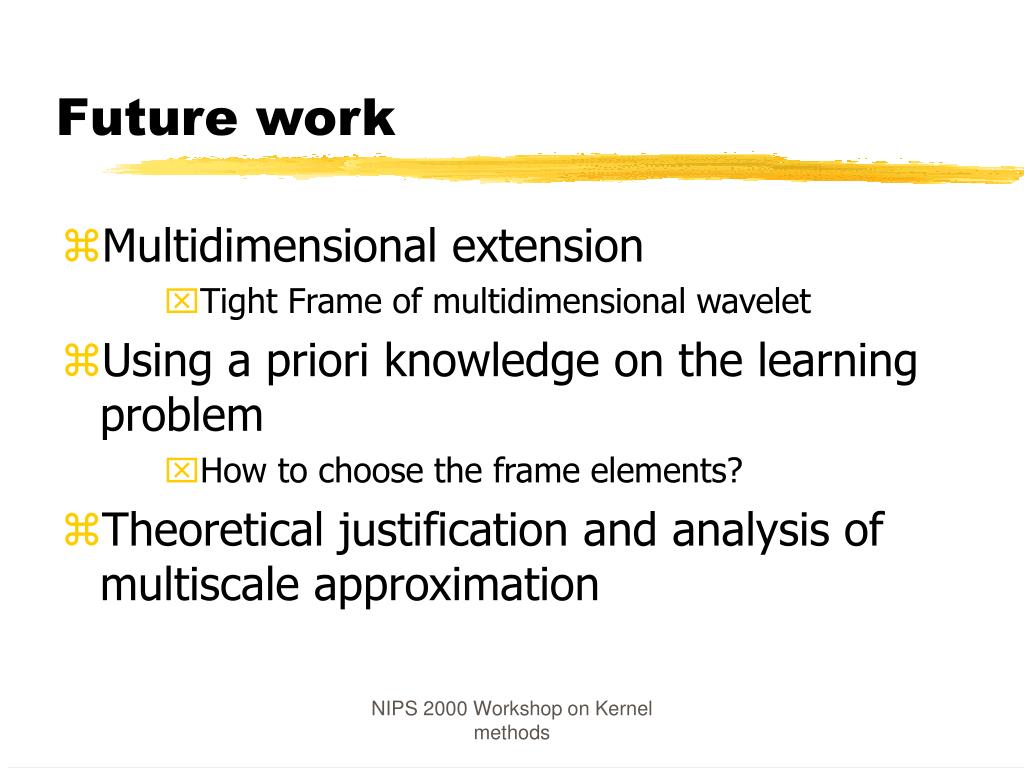 Future work

⌘Multidimensional extension

☒Tight Frame of multidimensional wavelet

⌘Using a priori knowledge on the learning problem

☒How to choose the frame elements?

⌘Theoretical justification and analysis of multiscale approximation

NIPS 2000 Workshop on Kernel methods